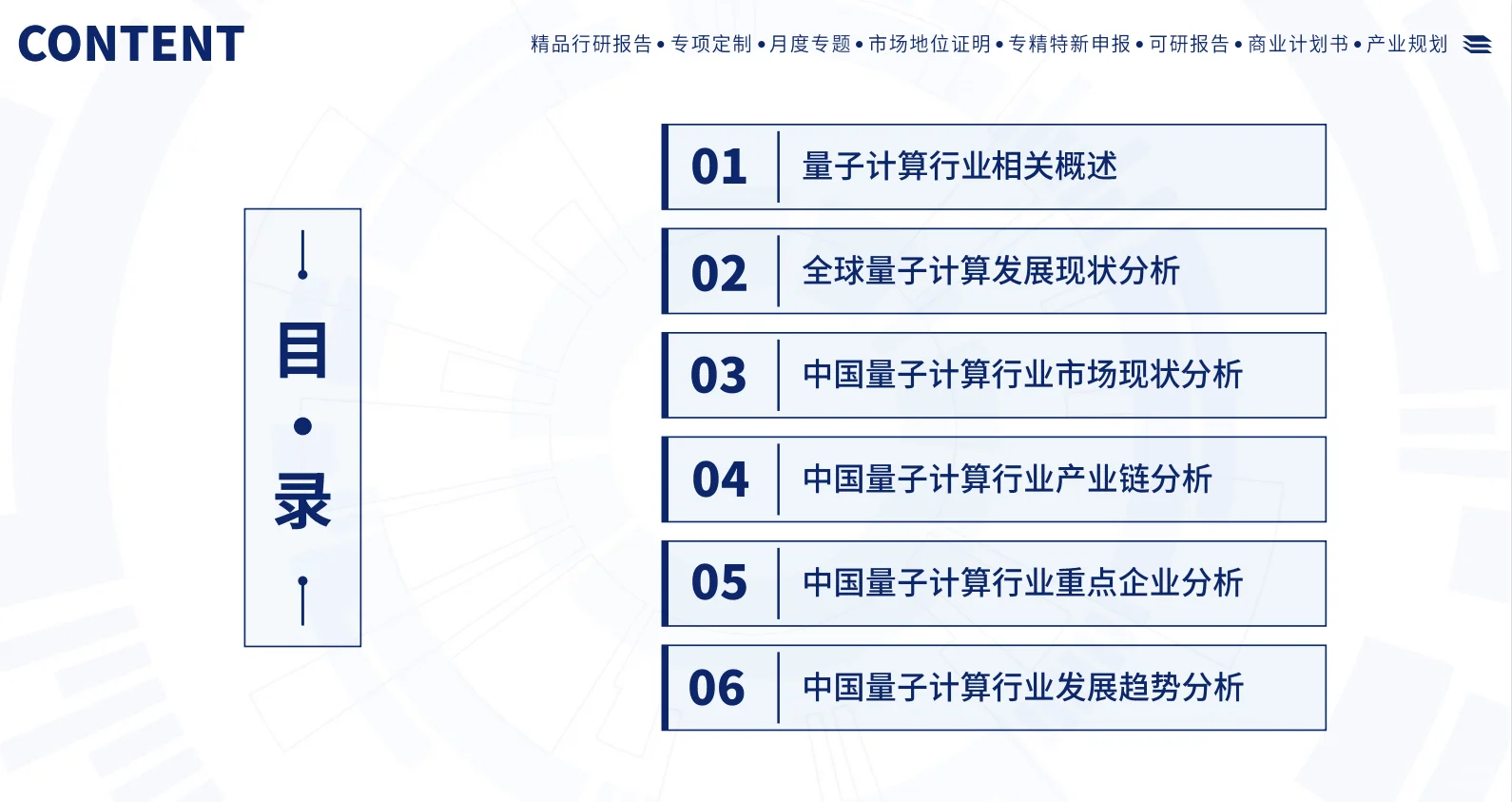 CONTENT

精品行研报告 • 专项定制 • 月度专题 • 市场地位证明 • 专精特新申报 • 可研报告 • 商业计划书 • 产业规划

目 • 录

01 量子计算行业相关概述

02 全球量子计算发展现状分析

03 中国量子计算行业市场现状分析

04 中国量子计算行业产业链分析

05 中国量子计算行业重点企业分析

06 中国量子计算行业发展趋势分析